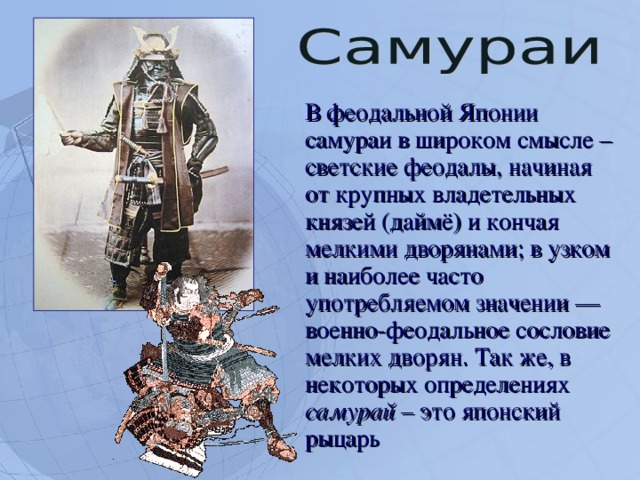 Самураи

В феодальной Японии самураи в широком смысле – светские феодалы, начиная от крупных владетельных князей (даймё) и кончая мелкими дворянами; в узком и наиболее часто употребляемом значении — военно-феодальное сословие мелких дворян. Так же, в некоторых определениях самурай – это японский рыцарь